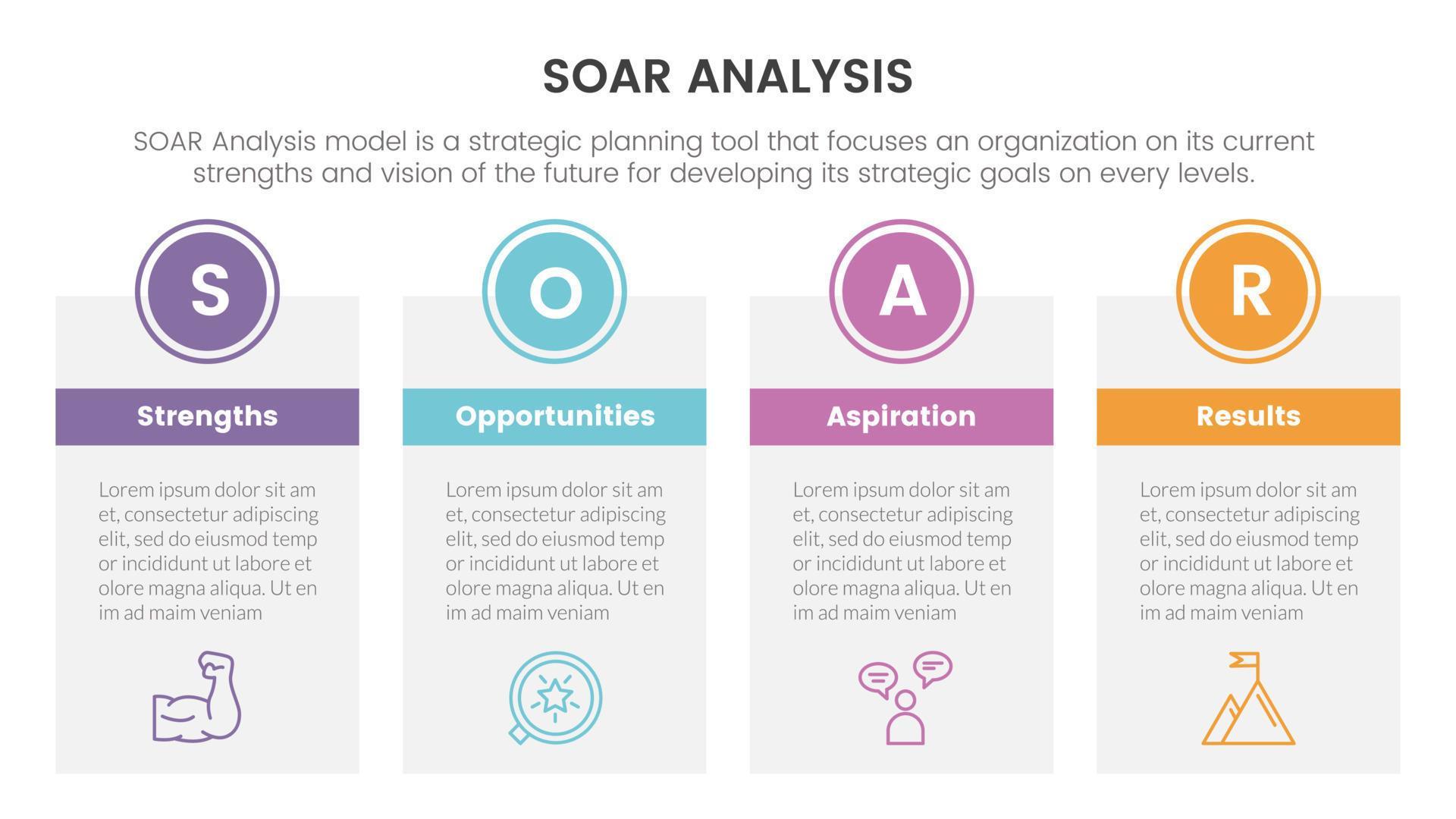 SOAR ANALYSIS

SOAR Analysis model is a strategic planning tool that focuses an organization on its current strengths and vision of the future for developing its strategic goals on every levels.

S

Strengths

Lorem ipsum dolor sit am et, consectetur adipiscing elit, sed do eiusmod temp or incididunt ut labore et olore magna aliqua. Ut en im ad maim veniam

O

Opportunities

Lorem ipsum dolor sit am et, consectetur adipiscing elit, sed do eiusmod temp or incididunt ut labore et olore magna aliqua. Ut en im ad maim veniam

A

Aspiration

Lorem ipsum dolor sit am et, consectetur adipiscing elit, sed do eiusmod temp or incididunt ut labore et olore magna aliqua. Ut en im ad maim veniam

R

Results

Lorem ipsum dolor sit am et, consectetur adipiscing elit, sed do eiusmod temp or incididunt ut labore et olore magna aliqua. Ut en im ad maim veniam